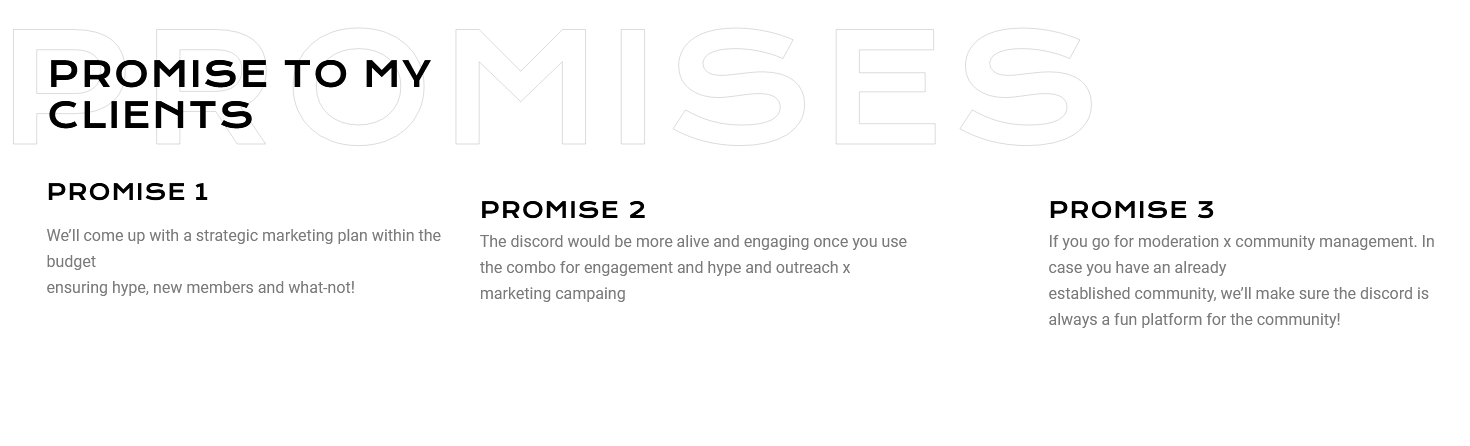 PROMISES

PROMISE TO MY CLIENTS

PROMISE 1

We'll come up with a strategic marketing plan within the budget
ensuring hype, new members and what-not!

PROMISE 2

The discord would be more alive and engaging once you use the combo for engagement and hype and outreach x marketing campaing

PROMISE 3

If you go for moderation x community management. In case you have an already
established community, we'll make sure the discord is always a fun platform for the community!